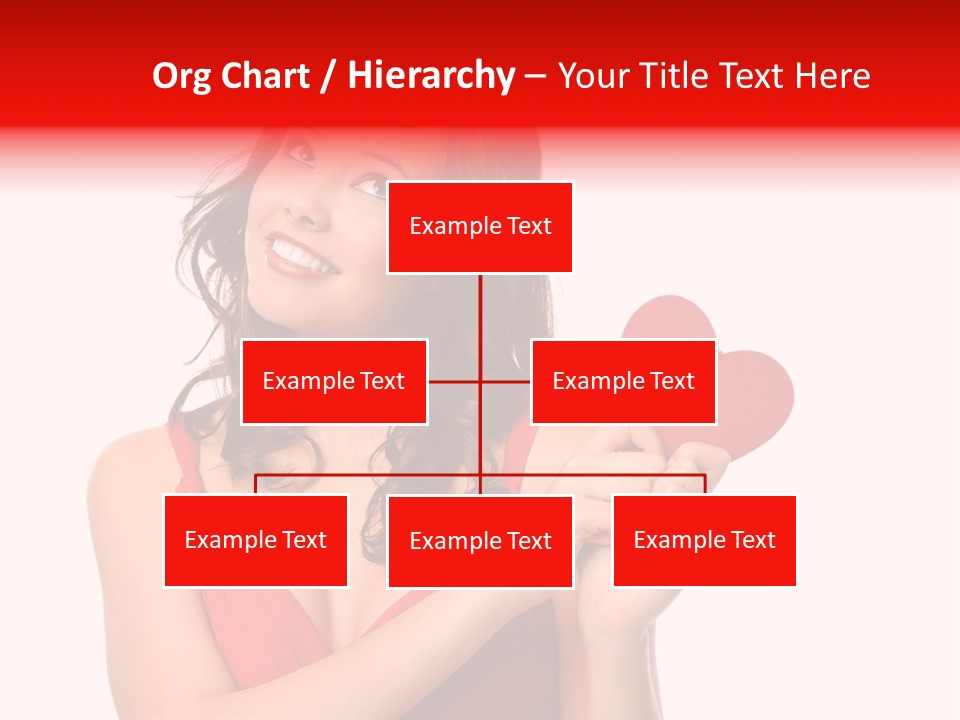 Org Chart / Hierarchy – Your Title Text Here

Example Text

Example Text

Example Text

Example Text

Example Text

Example Text